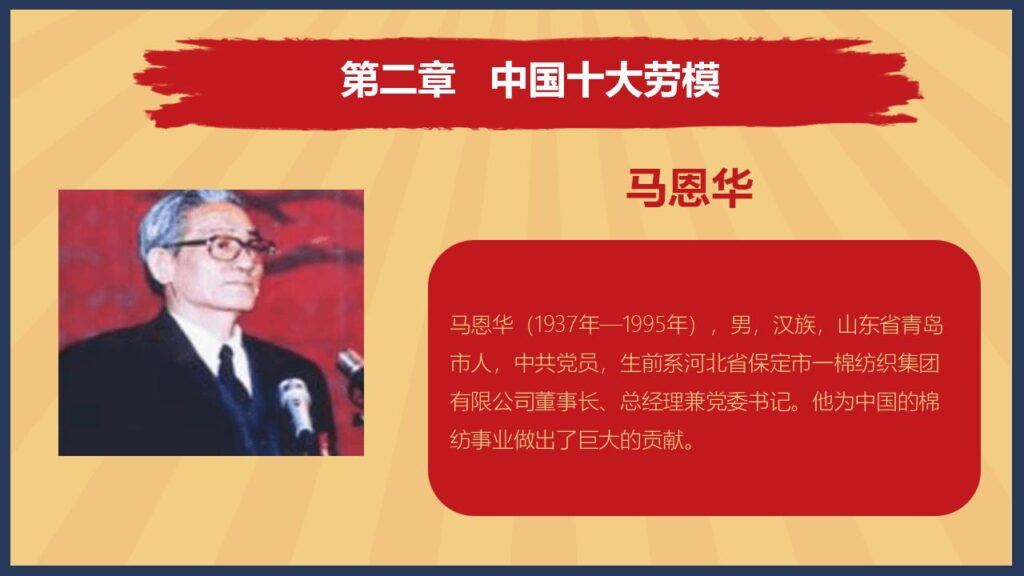 第二章　中国十大劳模

马恩华

马恩华（1937年—1995年），男，汉族，山东省青岛市人，中共党员，生前系河北省保定市一棉纺织集团有限公司董事长、总经理兼党委书记。他为中国的棉纺事业做出了巨大的贡献。